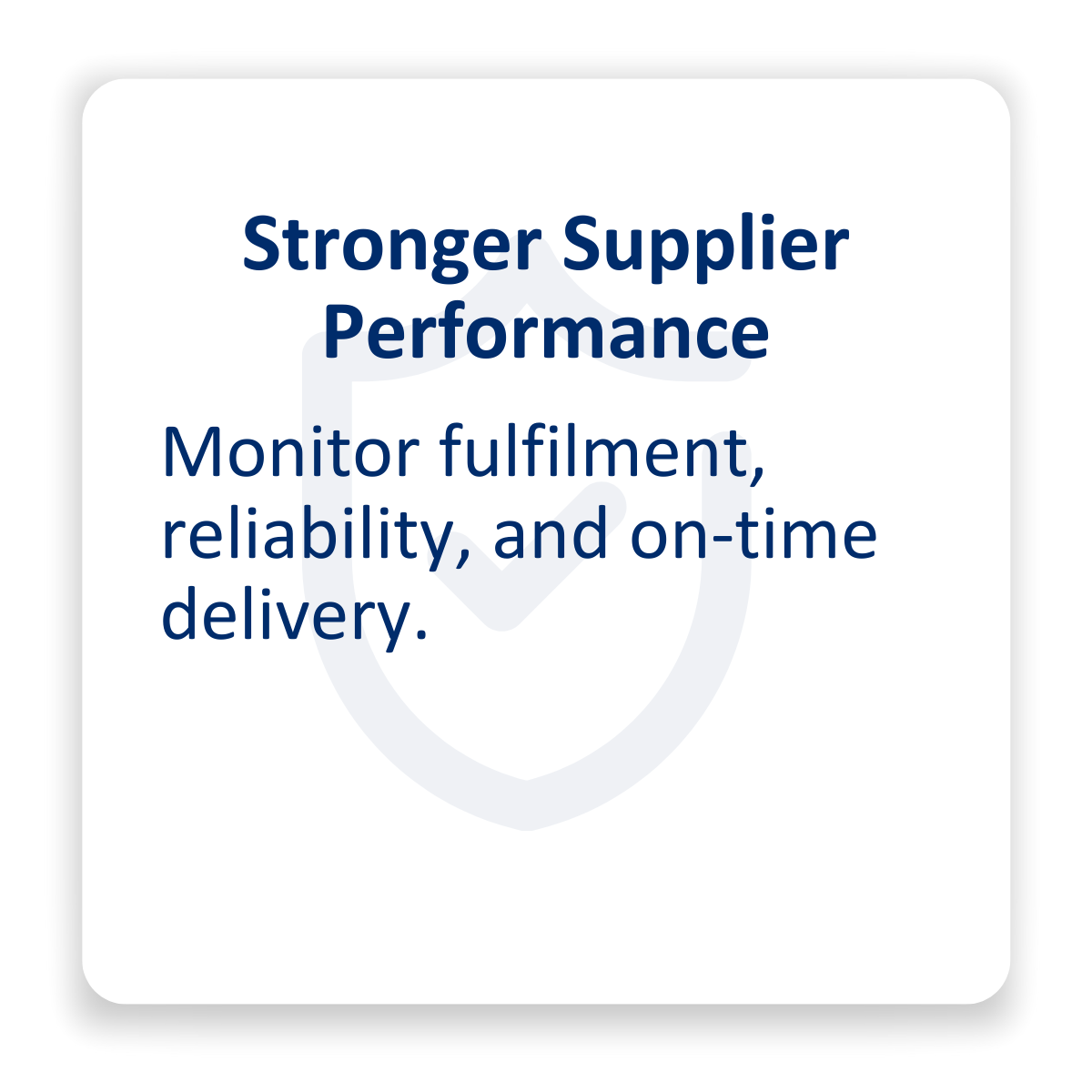 Stronger Supplier Performance

Monitor fulfilment, reliability, and on-time delivery.